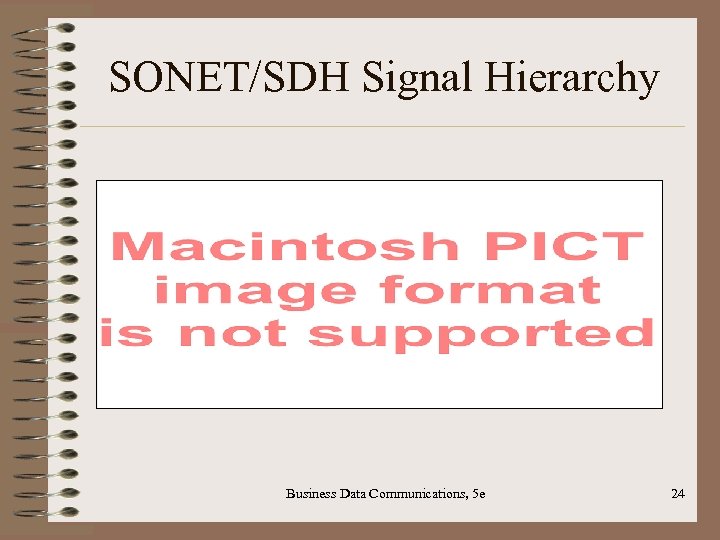 SONET/SDH Signal Hierarchy

Macintosh PICT image format is not supported

Business Data Communications, 5e

24